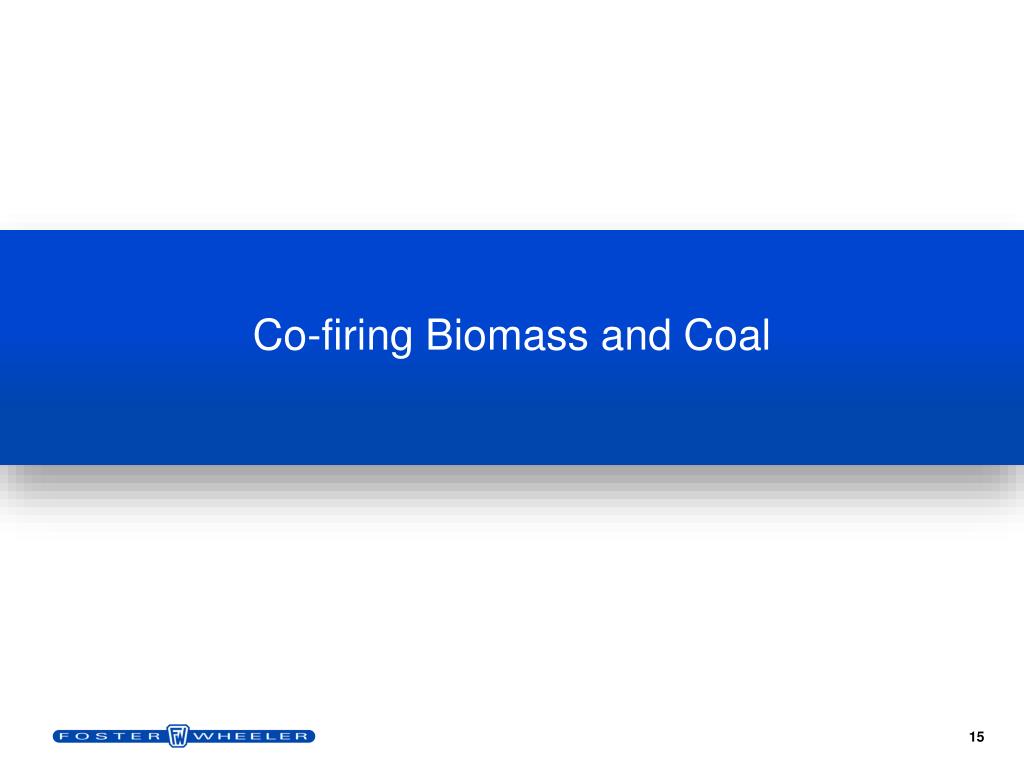 Co-firing Biomass and Coal

FOSTER FW WHEELER

15